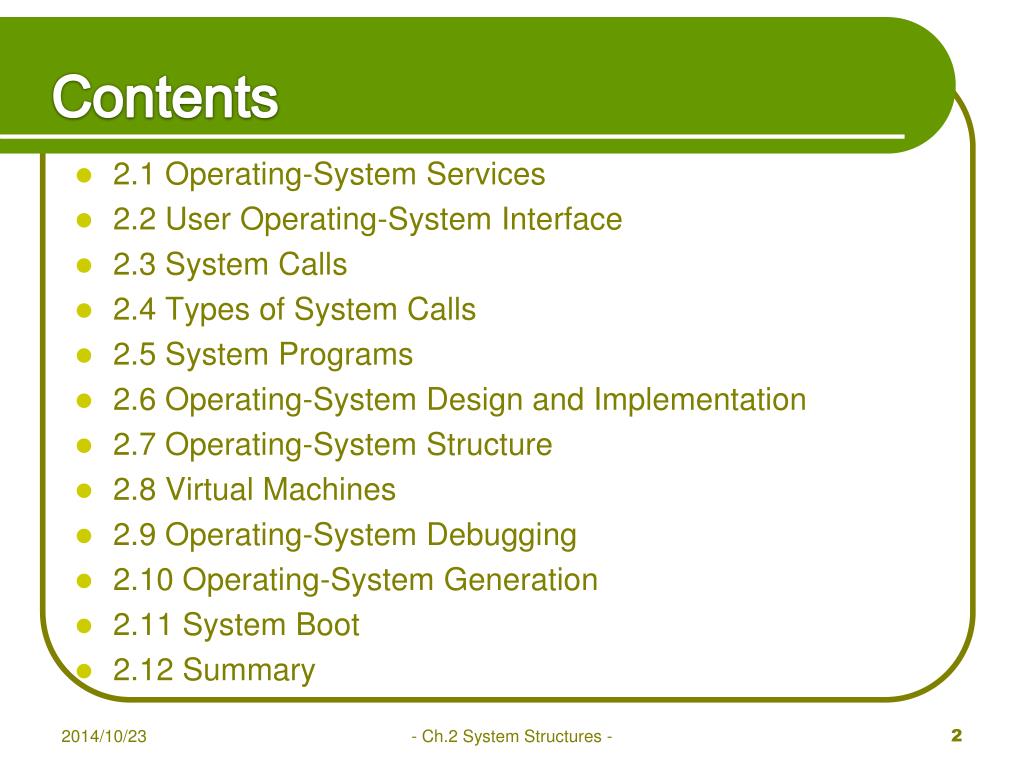 Contents

- 2.1 Operating-System Services
- 2.2 User Operating-System Interface
- 2.3 System Calls
- 2.4 Types of System Calls
- 2.5 System Programs
- 2.6 Operating-System Design and Implementation
- 2.7 Operating-System Structure
- 2.8 Virtual Machines
- 2.9 Operating-System Debugging
- 2.10 Operating-System Generation
- 2.11 System Boot
- 2.12 Summary

2014/10/23

- Ch.2 System Structures -

2